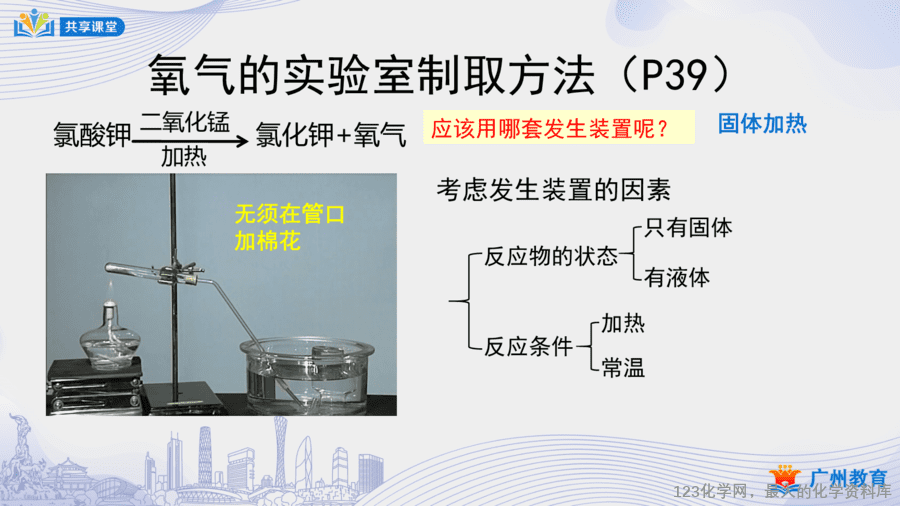 共享课堂

氧气的实验室制取方法（P39）

氯酸钾 $\xrightarrow[\text{加热}]{\text{二氧化锰}}$ 氯化钾+氧气

应该用哪套发生装置呢？

固体加热

无须在管口加棉花

考虑发生装置的因素

反应物的状态 只有固体 有液体

反应条件 加热 常温

广州教育

123化学网，最大的化学资料库